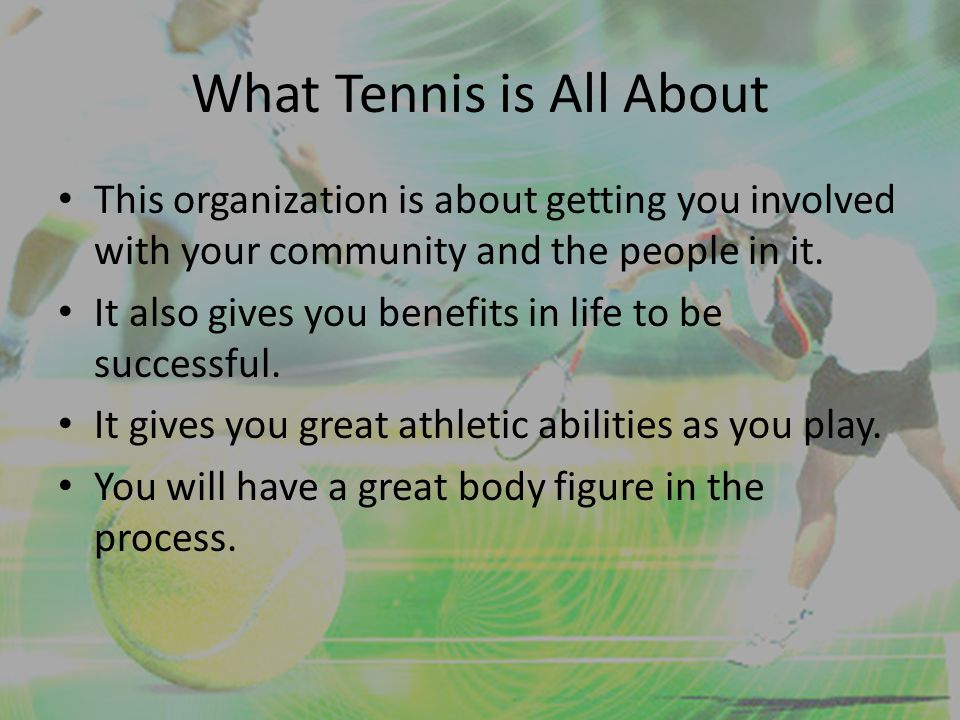 What Tennis is All About

• This organization is about getting you involved with your community and the people in it.
• It also gives you benefits in life to be successful.
• It gives you great athletic abilities as you play.
• You will have a great body figure in the process.